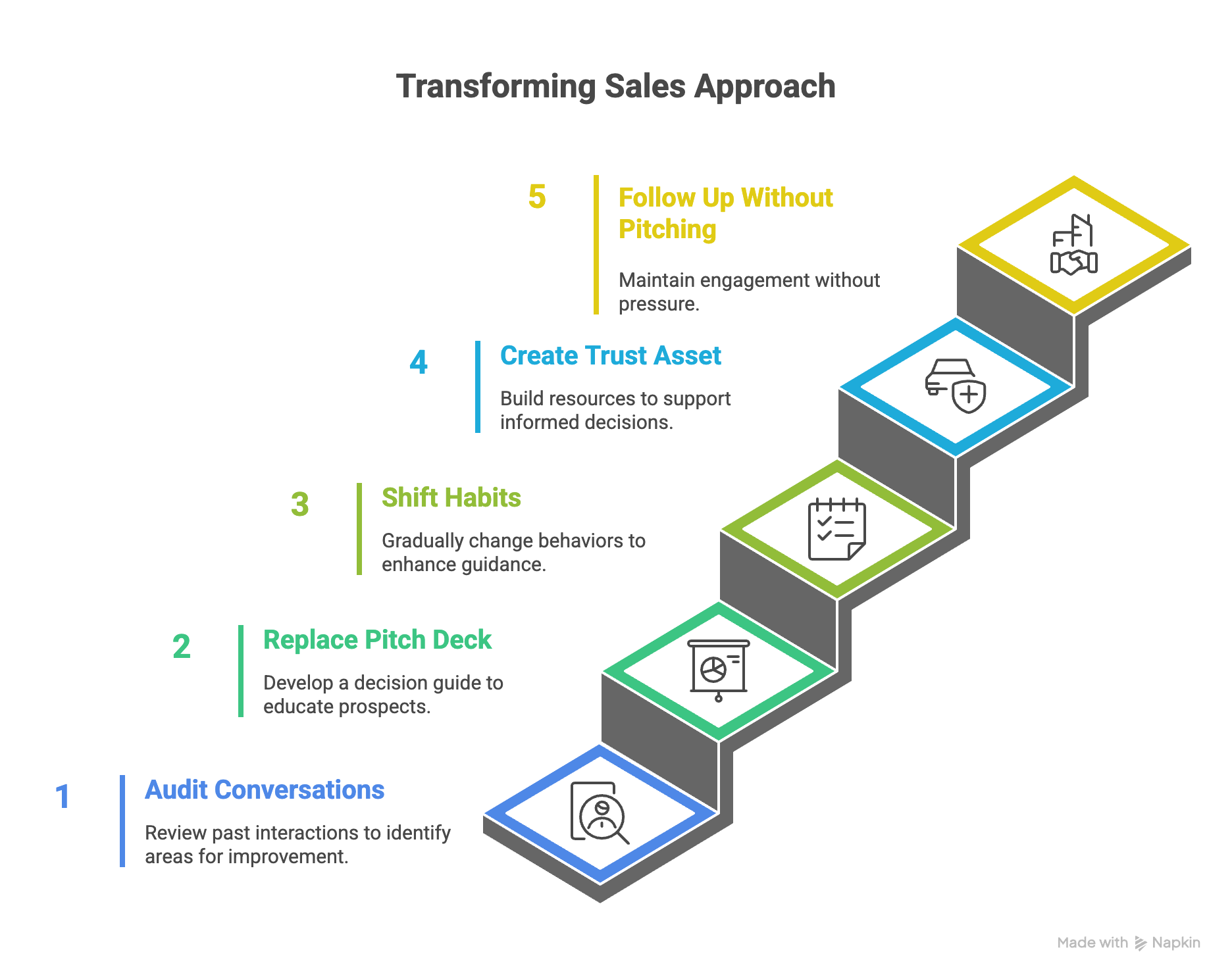 Transforming Sales Approach

5

Follow Up Without Pitching

Maintain engagement without pressure.

4

Create Trust Asset

Build resources to support informed decisions.

3

Shift Habits

Gradually change behaviors to enhance guidance.

2

Replace Pitch Deck

Develop a decision guide to educate prospects.

1

Audit Conversations

Review past interactions to identify areas for improvement.

Made with Napkin